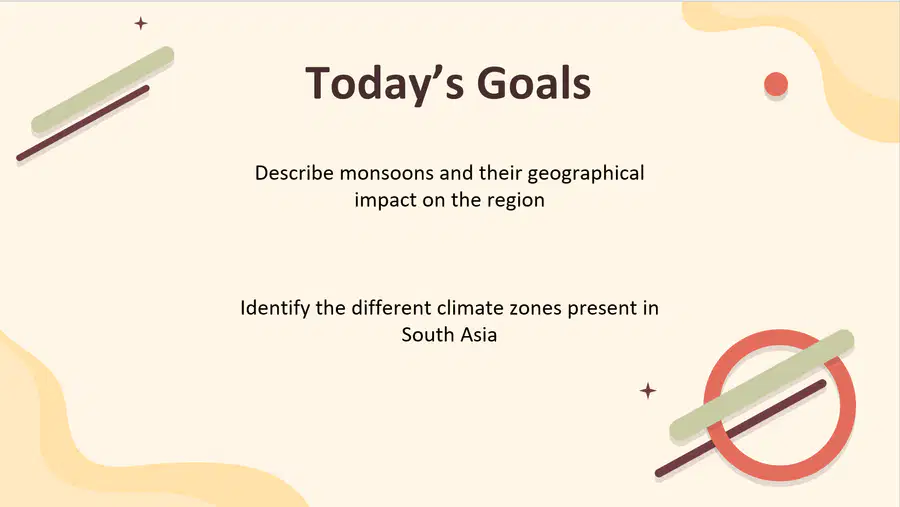 Today’s Goals

Describe monsoons and their geographical impact on the region

Identify the different climate zones present in South Asia